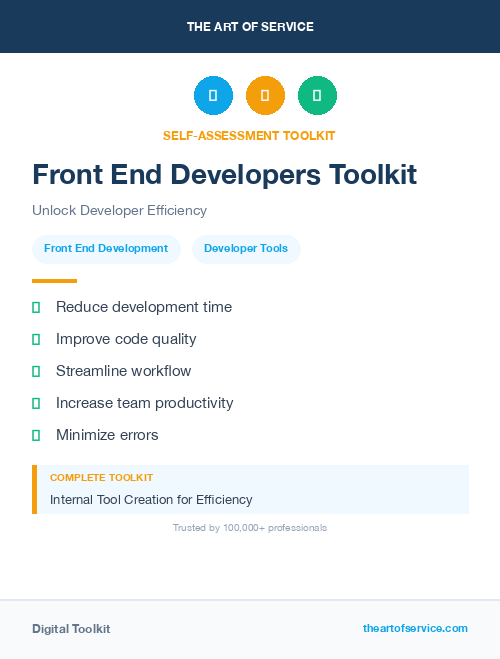 THE ART OF SERVICE

SELF-ASSESSMENT TOOLKIT

Front End Developers Toolkit

Unlock Developer Efficiency

Front End Development

Developer Tools

Reduce development time

Improve code quality

Streamline workflow

Increase team productivity

Minimize errors

COMPLETE TOOLKIT

Internal Tool Creation for Efficiency

Trusted by 100,000+ professionals

Digital Toolkit

theartofservice.com